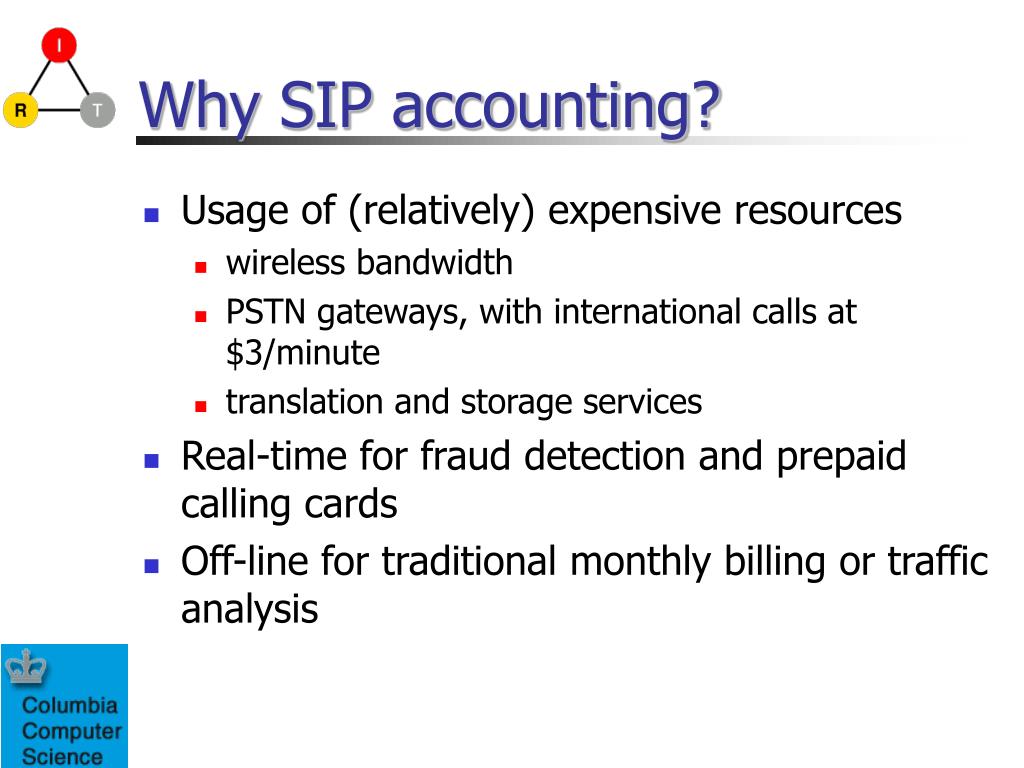 I

R

T

Why SIP accounting?

- Usage of (relatively) expensive resources
  - wireless bandwidth
  - PSTN gateways, with international calls at \$3/minute
  - translation and storage services
- Real-time for fraud detection and prepaid calling cards
- Off-line for traditional monthly billing or traffic analysis

Columbia Computer Science